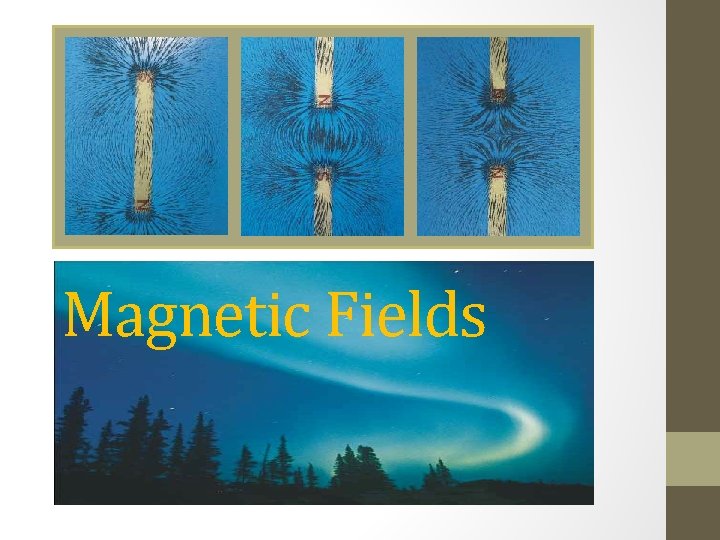 S
N
N
S
N
N

Magnetic Fields